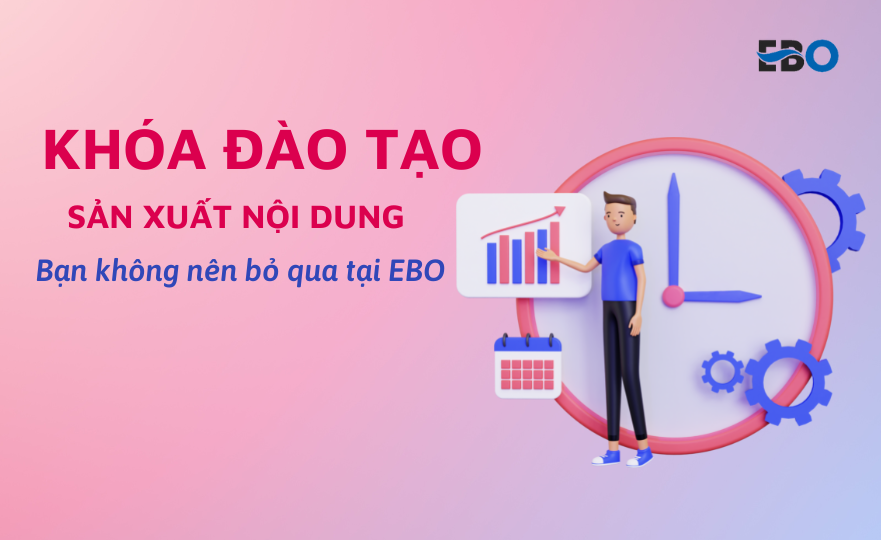 EBO

KHÓA ĐÀO TẠO

SẢN XUẤT NỘI DUNG

Bạn không nên bỏ qua tại EBO